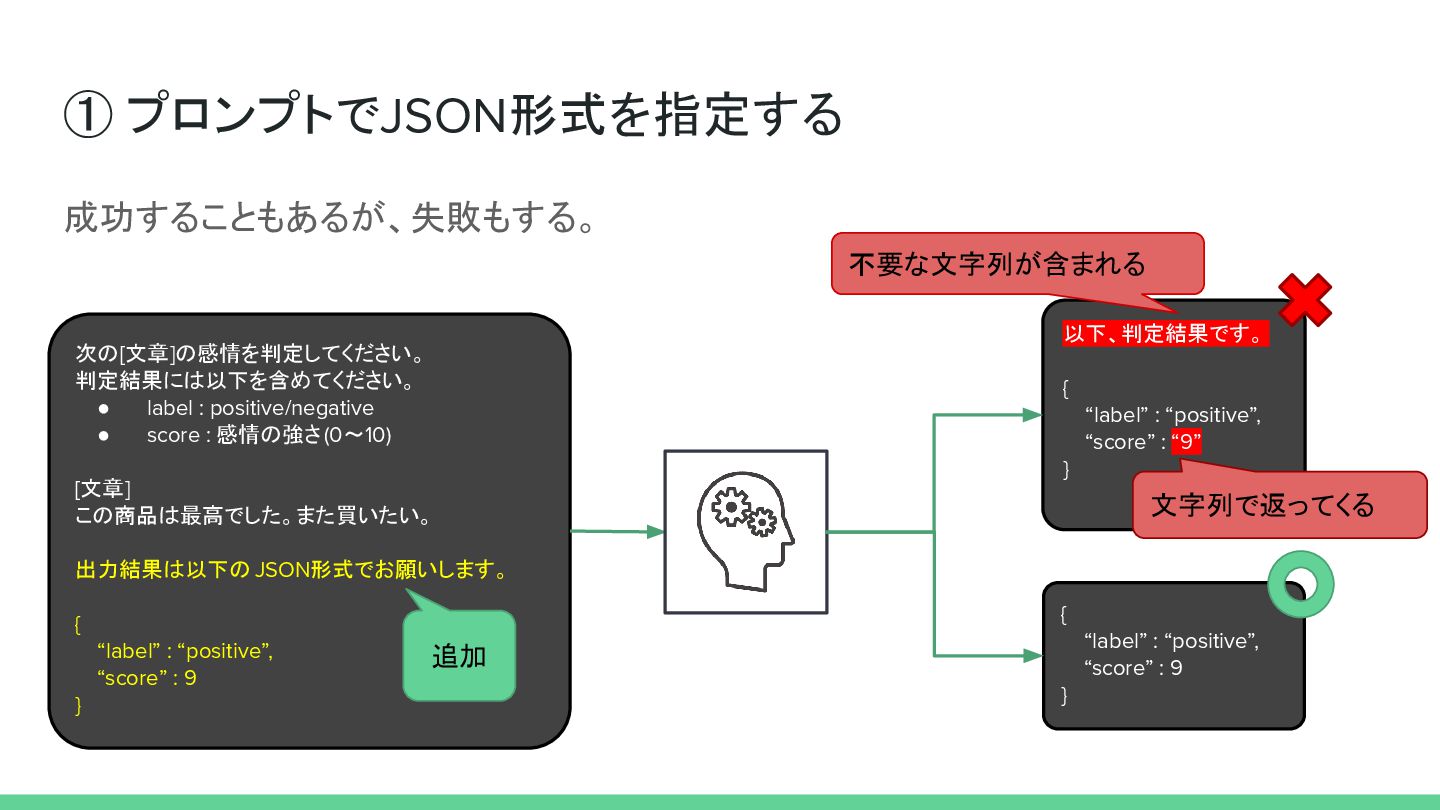 ① プロンプトでJSON形式を指定する

成功することもあるが、失敗もする。

次の[文章]の感情を判定してください。
判定結果には以下を含めてください。
● label : positive/negative
● score : 感情の強さ(0〜10)

[文章]
この商品は最高でした。また買いたい。

出力結果は以下の JSON形式でお願いします。

{
"label" : "positive",
"score" : 9
}

追加

不要な文字列が含まれる

以下、判定結果です。

{
"label" : "positive",
"score" : "9"
}

文字列で返ってくる

{
"label" : "positive",
"score" : 9
}